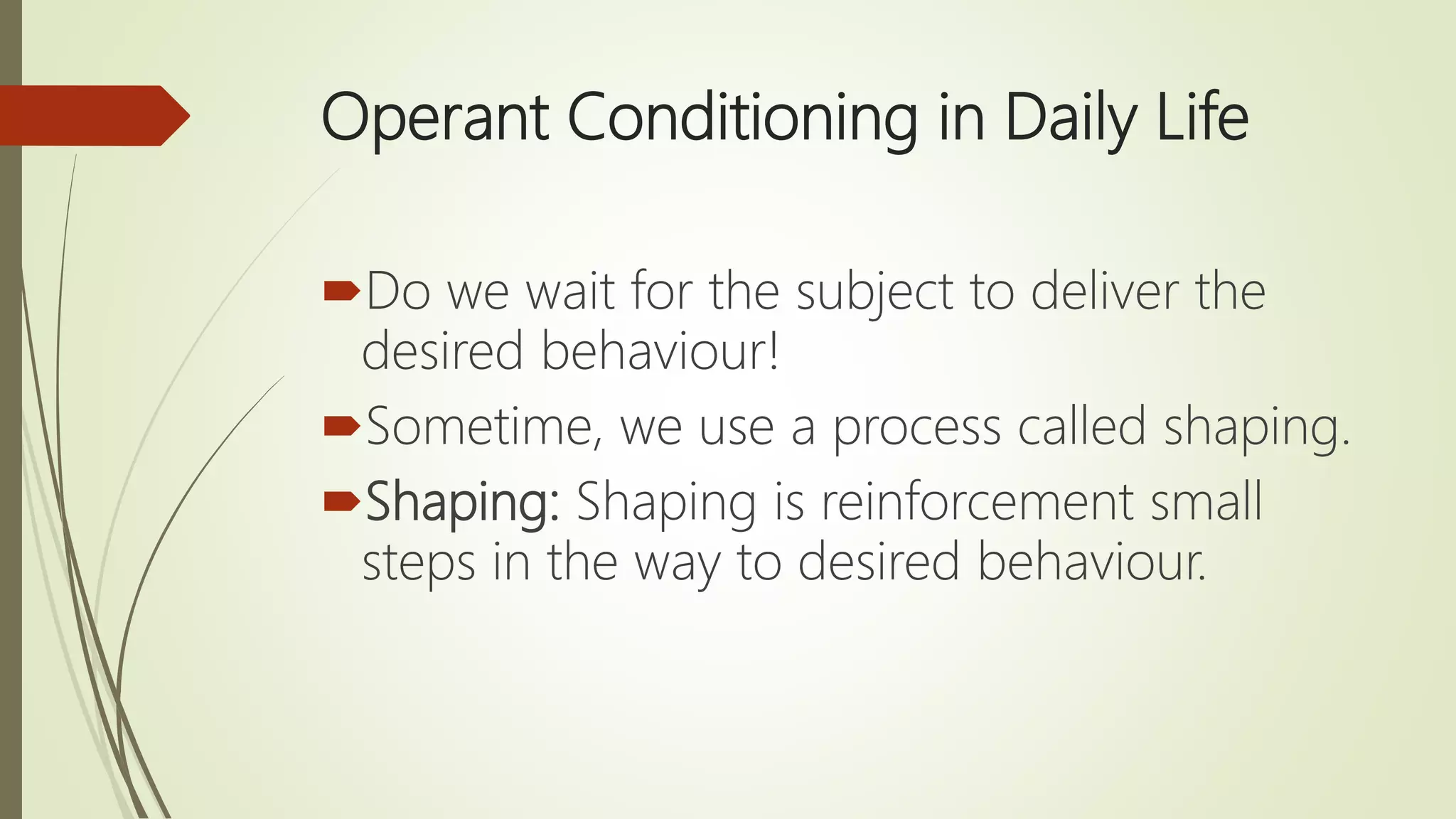 Operant Conditioning in Daily Life

Do we wait for the subject to deliver the desired behaviour!

Sometime, we use a process called shaping.

Shaping: Shaping is reinforcement small steps in the way to desired behaviour.